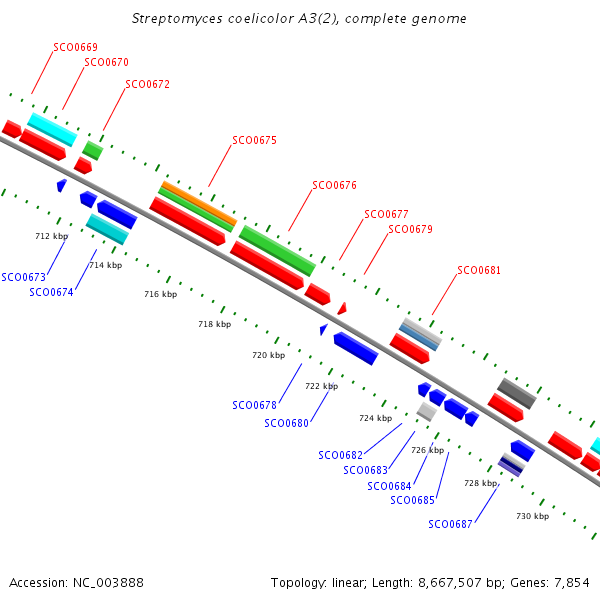 Streptomyces coelicolor A3(2), complete genome

SCO0669
SCO0670
SCO0672
SCO0675
SCO0676
SCO0677
SCO0679
SCO0681

712 kbp
714 kbp
716 kbp
718 kbp
720 kbp
722 kbp
724 kbp
726 kbp
728 kbp
730 kbp

SCO0673
SCO0674
SCO0678
SCO0680
SCO0682
SCO0683
SCO0684
SCO0685
SCO0687

Accession: NC_003888

Topology: linear; Length: 8,667,507 bp; Genes: 7,854